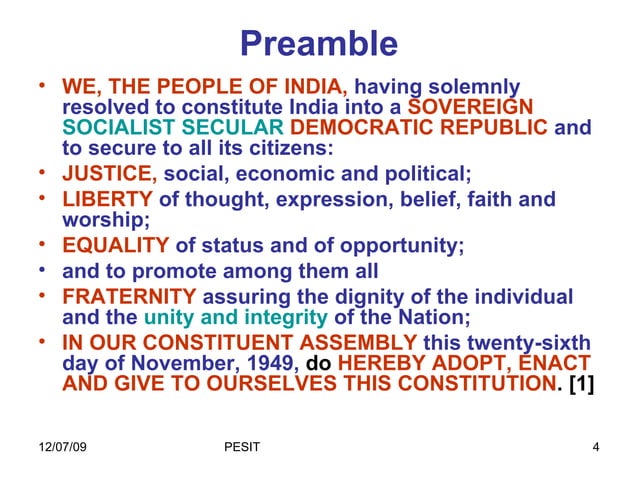 Preamble

• WE, THE PEOPLE OF INDIA, having solemnly resolved to constitute India into a SOVEREIGN SOCIALIST SECULAR DEMOCRATIC REPUBLIC and to secure to all its citizens:
• JUSTICE, social, economic and political;
• LIBERTY of thought, expression, belief, faith and worship;
• EQUALITY of status and of opportunity;
• and to promote among them all
• FRATERNITY assuring the dignity of the individual and the unity and integrity of the Nation;
• IN OUR CONSTITUENT ASSEMBLY this twenty-sixth day of November, 1949, do HEREBY ADOPT, ENACT AND GIVE TO OURSELVES THIS CONSTITUTION. [1]

12/07/09 PESIT 4